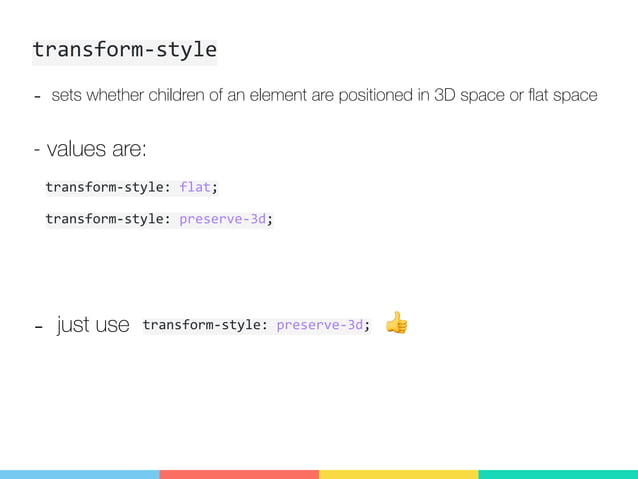 transform-style

- sets whether children of an element are positioned in 3D space or flat space

- values are:

transform-style: flat;

transform-style: preserve-3d;

- just use transform-style: preserve-3d; 👍